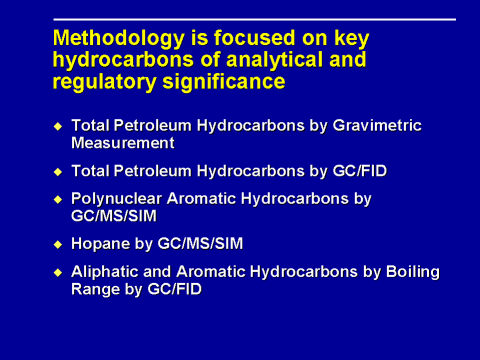 Methodology is focused on key hydrocarbons of analytical and regulatory significance

◆ Total Petroleum Hydrocarbons by Gravimetric Measurement

◆ Total Petroleum Hydrocarbons by GC/FID

◆ Polynuclear Aromatic Hydrocarbons by GC/MS/SIM

◆ Hopane by GC/MS/SIM

◆ Aliphatic and Aromatic Hydrocarbons by Boiling Range by GC/FID